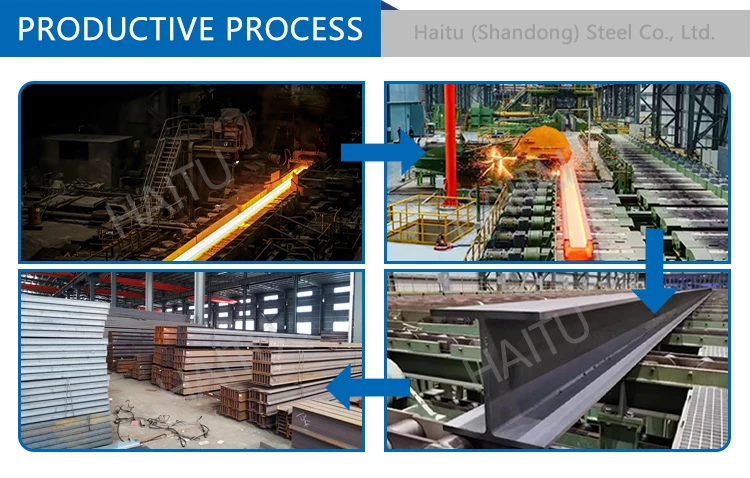 PRODUCTIVE PROCESS

Haitu (Shandong) Steel Co., Ltd.

HAITU

HAITU